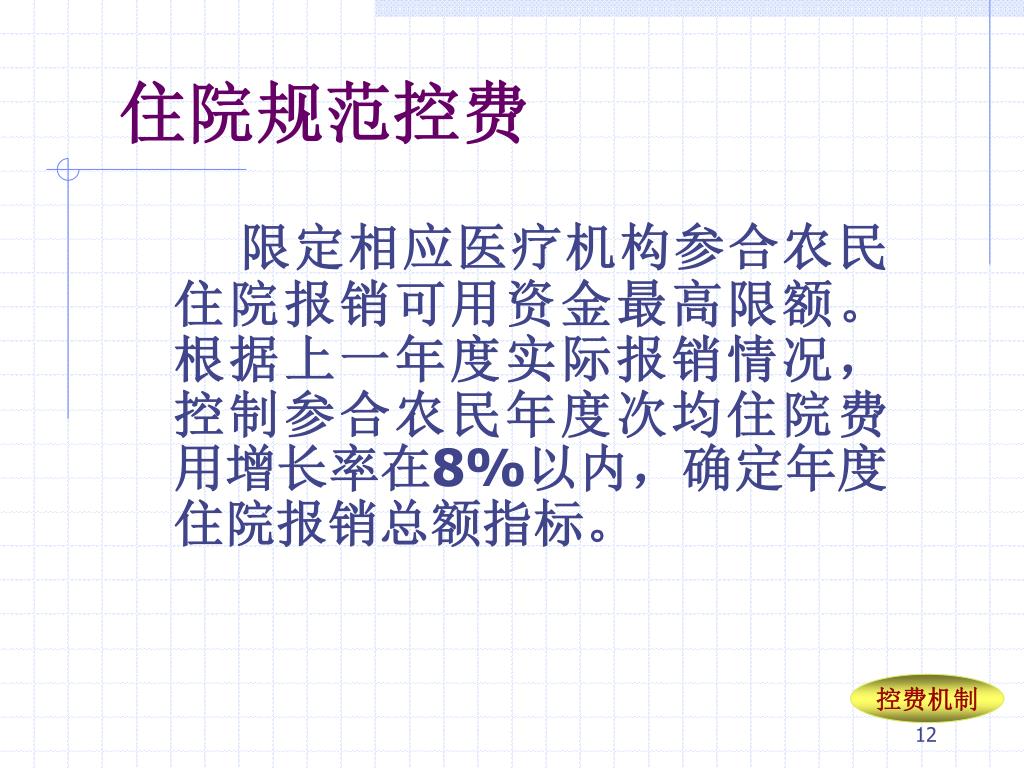 住院规范控费

限定相应医疗机构参合农民住院报销可用资金最高限额。根据上一年度实际报销情况，控制参合农民年度次均住院费用增长率在8%以内，确定年度住院报销总额指标。

控费机制

12